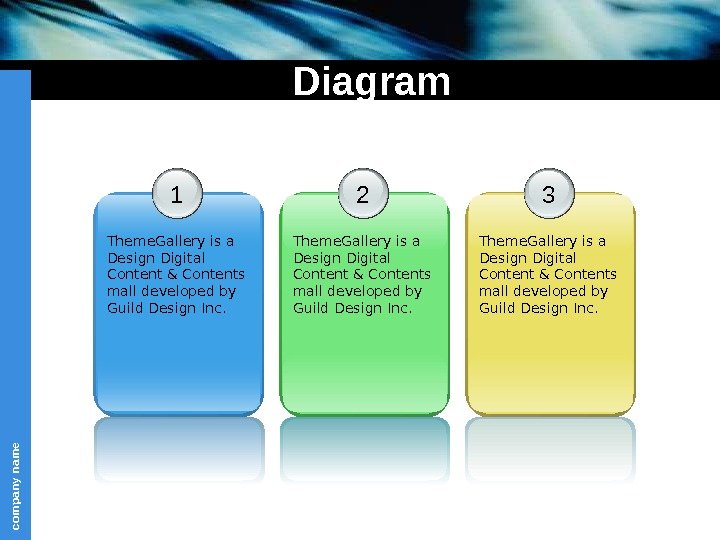 Diagram

1

ThemeGallery is a Design Digital Content & Contents mall developed by Guild Design Inc.

2

ThemeGallery is a Design Digital Content & Contents mall developed by Guild Design Inc.

3

ThemeGallery is a Design Digital Content & Contents mall developed by Guild Design Inc.

company name